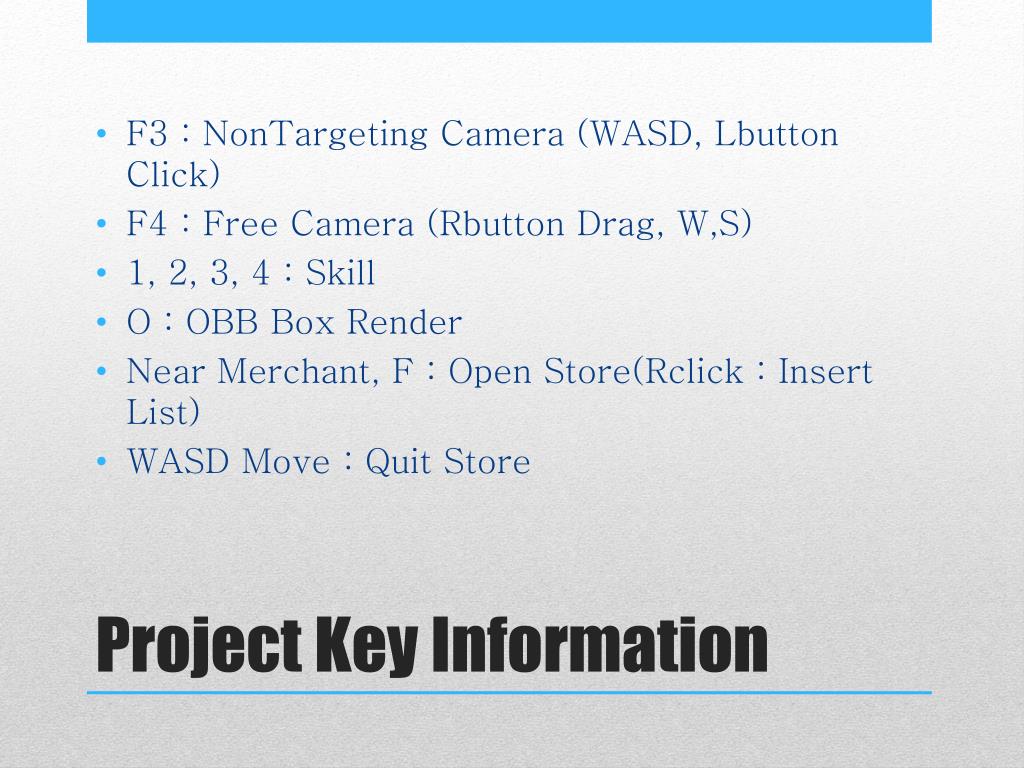 • F3 : NonTargeting Camera (WASD, Lbutton Click)
• F4 : Free Camera (Rbutton Drag, W,S)
• 1, 2, 3, 4 : Skill
• O : OBB Box Render
• Near Merchant, F : Open Store(Rclick : Insert List)
• WASD Move : Quit Store

Project Key Information